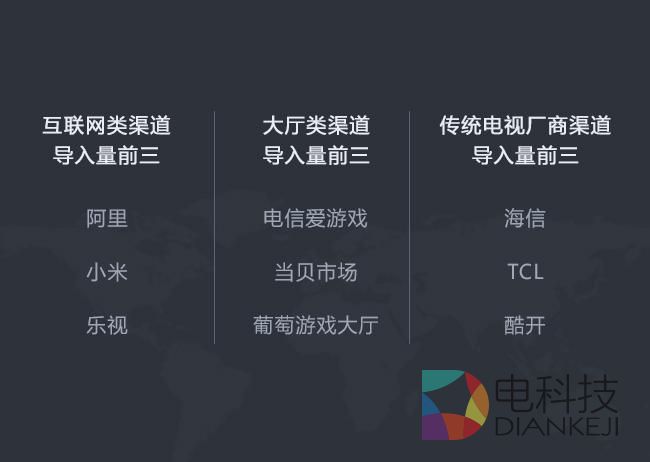 互联网类渠道
导入量前三

阿里

小米

乐视

大厅类渠道
导入量前三

电信爱游戏

当贝市场

葡萄游戏大厅

传统电视厂商渠道
导入量前三

海信

TCL

酷开

电科技
DIANKEJI